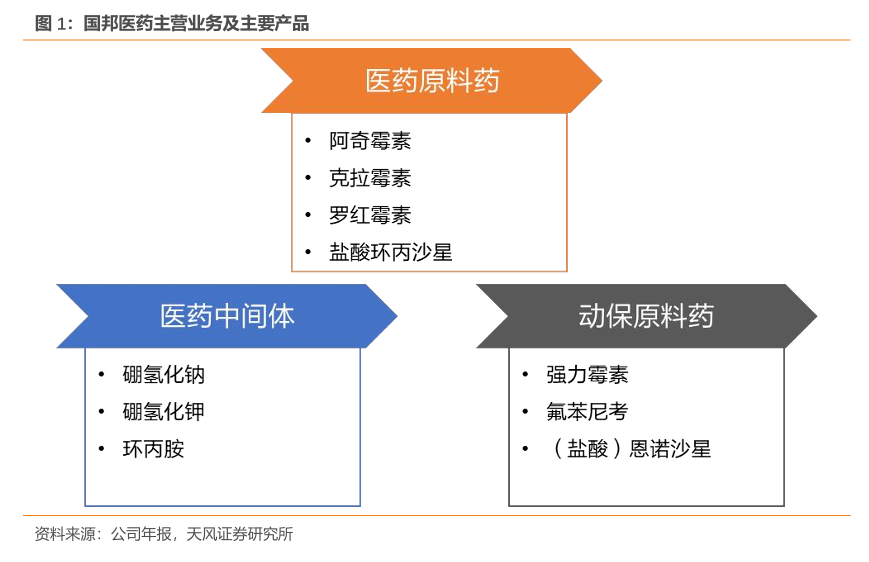 图 1：国邦医药主营业务及主要产品

医药原料药

• 阿奇霉素
• 克拉霉素
• 罗红霉素
• 盐酸环丙沙星

医药中间体

• 硼氢化钠
• 硼氢化钾
• 环丙胺

动保原料药

• 强力霉素
• 氟苯尼考
• （盐酸）恩诺沙星

资料来源：公司年报，天风证券研究所